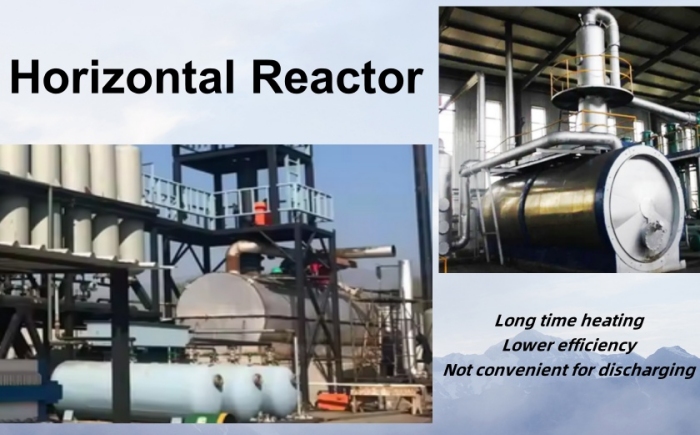 Horizontal Reactor

Long time heating
Lower efficiency
Not convenient for discharging